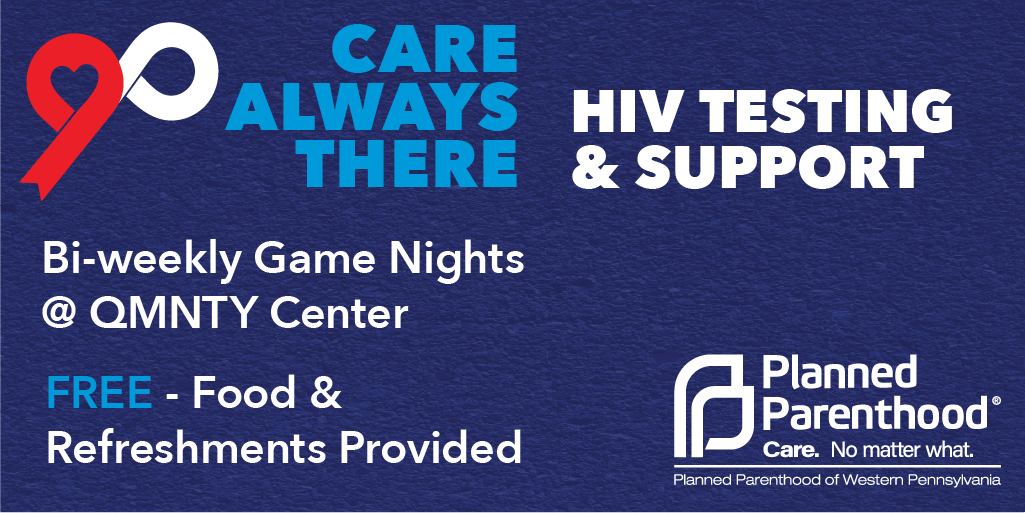 CARE ALWAYS THERE

HIV TESTING & SUPPORT

Bi-weekly Game Nights @ QMNTY Center

FREE - Food & Refreshments Provided

Planned Parenthood®
Care. No matter what.
Planned Parenthood of Western Pennsylvania